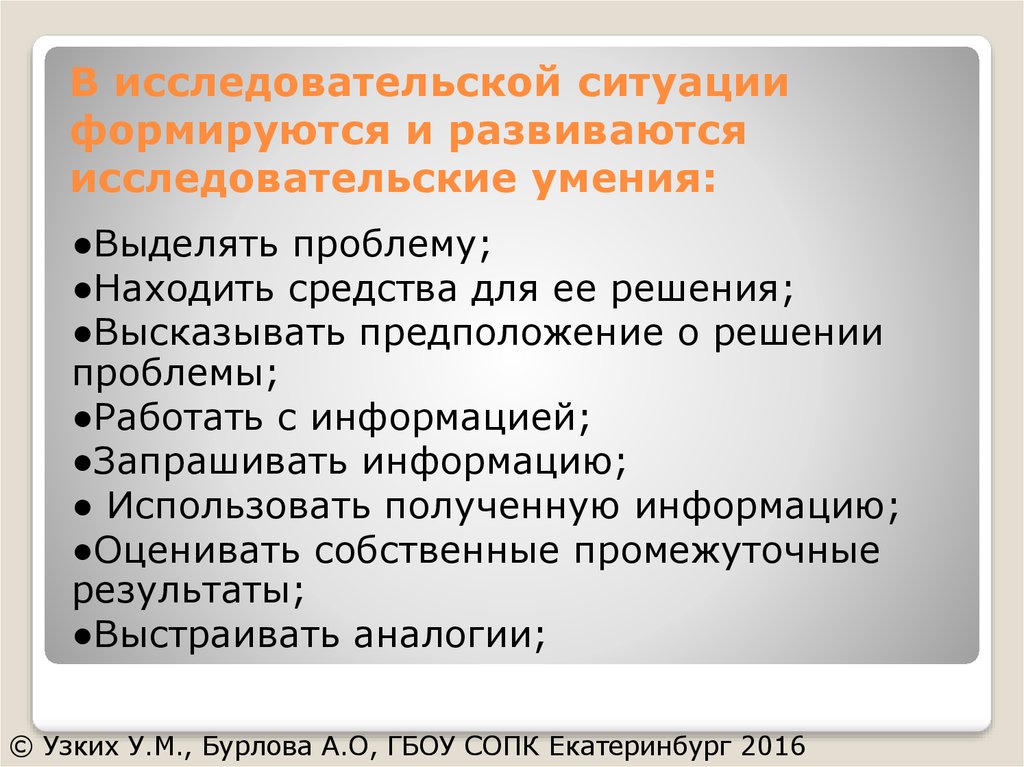 В исследовательской ситуации формируются и развиваются исследовательские умения:

●Выделять проблему;
●Находить средства для ее решения;
●Высказывать предположение о решении проблемы;
●Работать с информацией;
●Запрашивать информацию;
● Использовать полученную информацию;
●Оценивать собственные промежуточные результаты;
●Выстраивать аналогии;

© Узких У.М., Бурлова А.О, ГБОУ СОПК Екатеринбург 2016